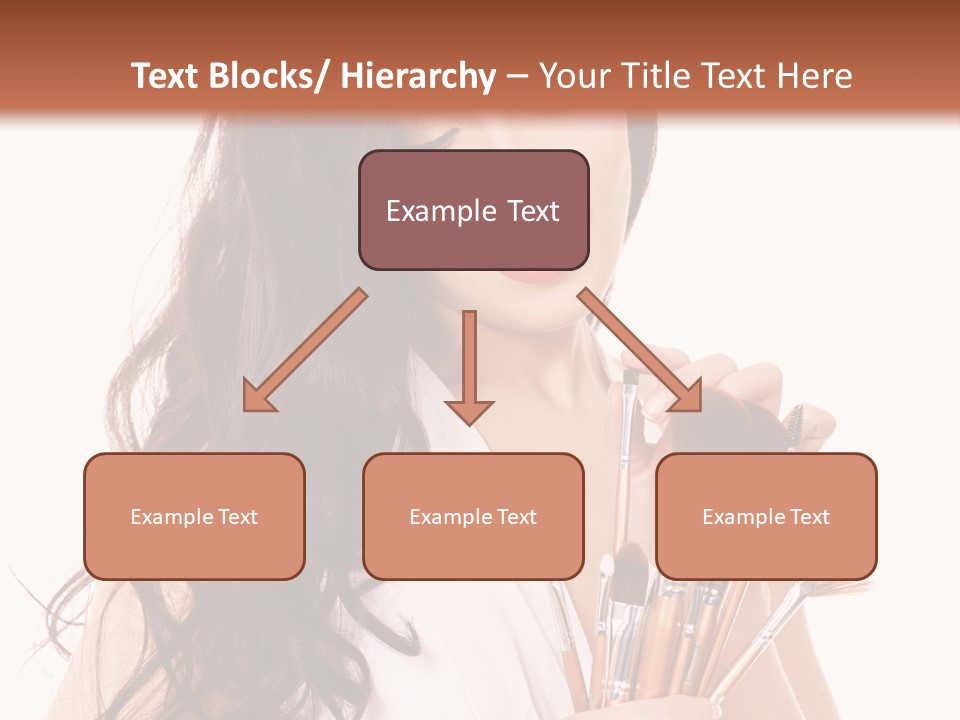 Text Blocks/ Hierarchy – Your Title Text Here

Example Text

Example Text

Example Text

Example Text